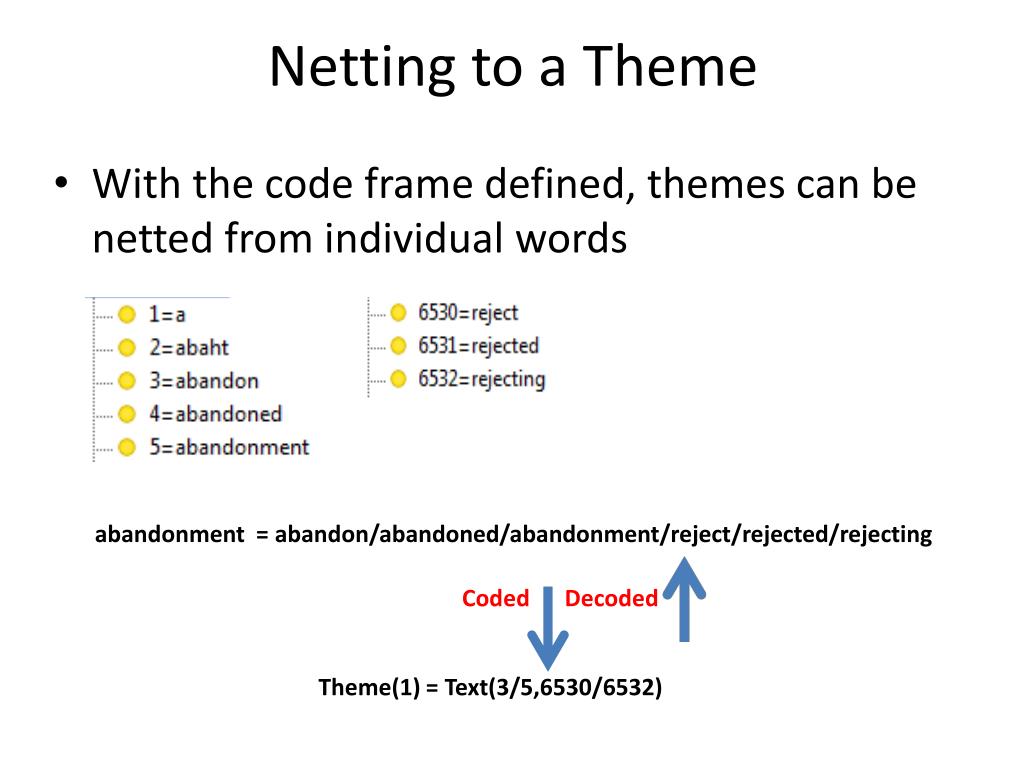 Netting to a Theme

• With the code frame defined, themes can be netted from individual words

1=a
2=abaht
3=abandon
4=abandoned
5=abandonment

6530=reject
6531=rejected
6532=rejecting

abandonment = abandon/abandoned/abandonment/reject/rejected/rejecting

Coded Decoded

Theme(1) = Text(3/5,6530/6532)